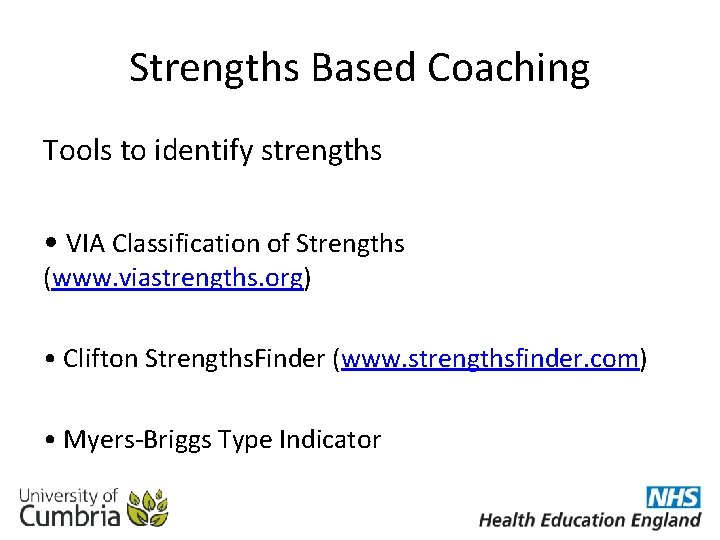 Strengths Based Coaching

Tools to identify strengths

• VIA Classification of Strengths (www.viastrengths.org)

• Clifton StrengthsFinder (www.strengthsfinder.com)

• Myers-Briggs Type Indicator

University of Cumbria

NHS
Health Education England